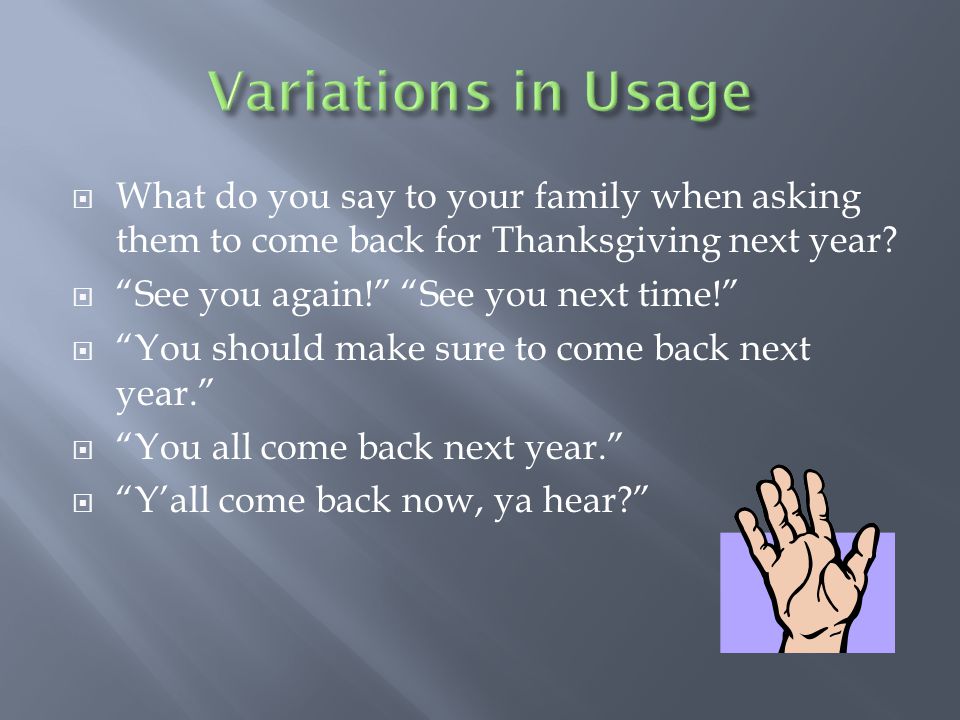 Variations in Usage

What do you say to your family when asking them to come back for Thanksgiving next year?

“See you again!” “See you next time!”

“You should make sure to come back next year.”

“You all come back next year.”

“Y’all come back now, ya hear?”